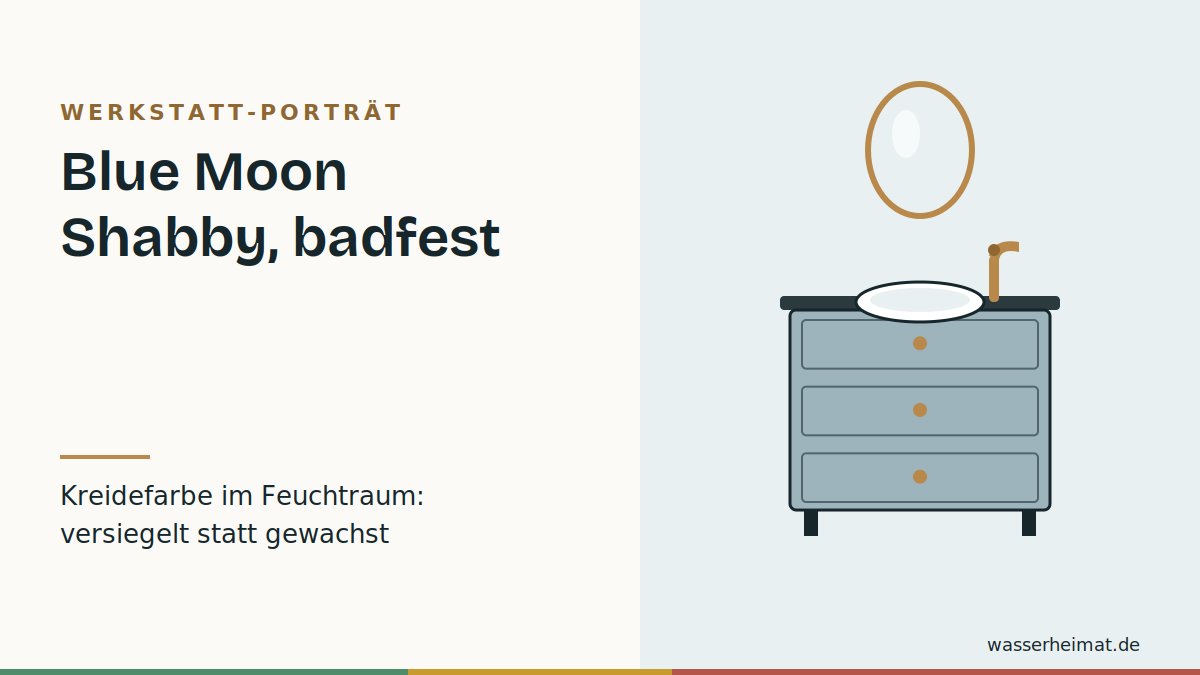 WERKSTATT-PORTRÄT

Blue Moon
Shabby, badfest

Kreidefarbe im Feuchtraum:
versiegelt statt gewachst

wasserheimat.de